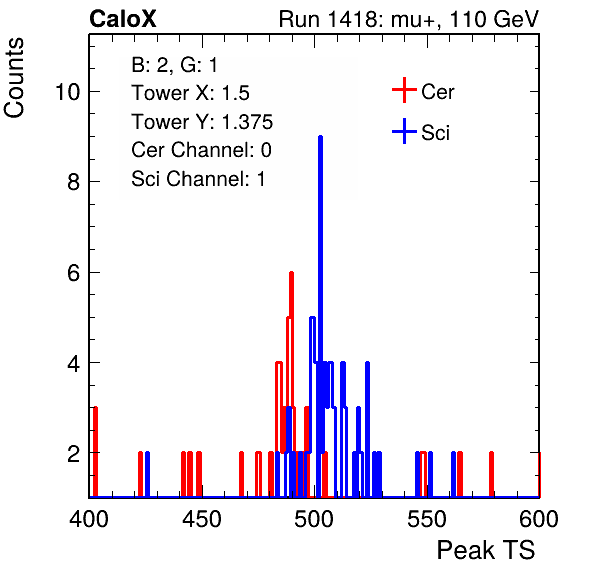 CaloX

Run 1418: mu+, 110 GeV

Counts

B: 2, G: 1
Tower X: 1.5
Tower Y: 1.375
Cer Channel: 0
Sci Channel: 1

Cer
Sci

10
8
6
4
2

400
450
500
550
600

Peak TS